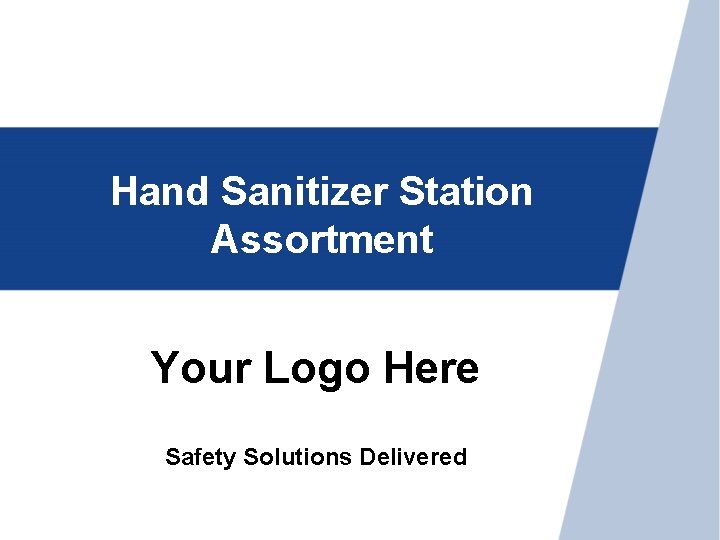 Hand Sanitizer Station Assortment

Your Logo Here

Safety Solutions Delivered